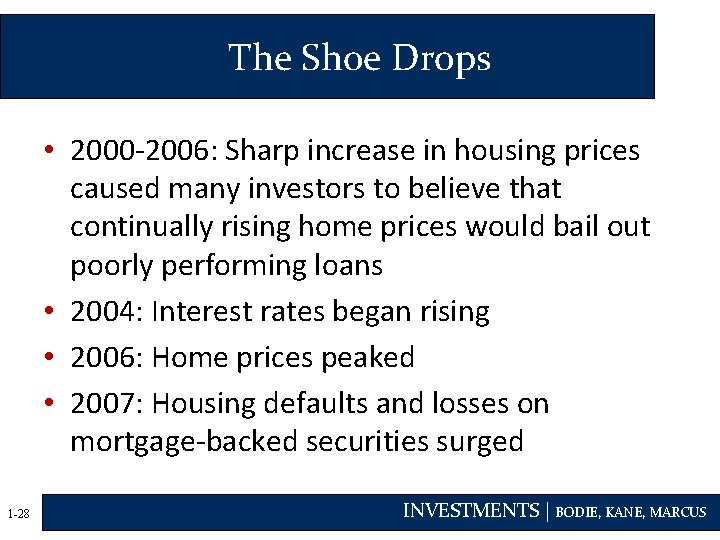 The Shoe Drops

• 2000-2006: Sharp increase in housing prices caused many investors to believe that continually rising home prices would bail out poorly performing loans
• 2004: Interest rates began rising
• 2006: Home prices peaked
• 2007: Housing defaults and losses on mortgage-backed securities surged

1-28

INVESTMENTS | BODIE, KANE, MARCUS